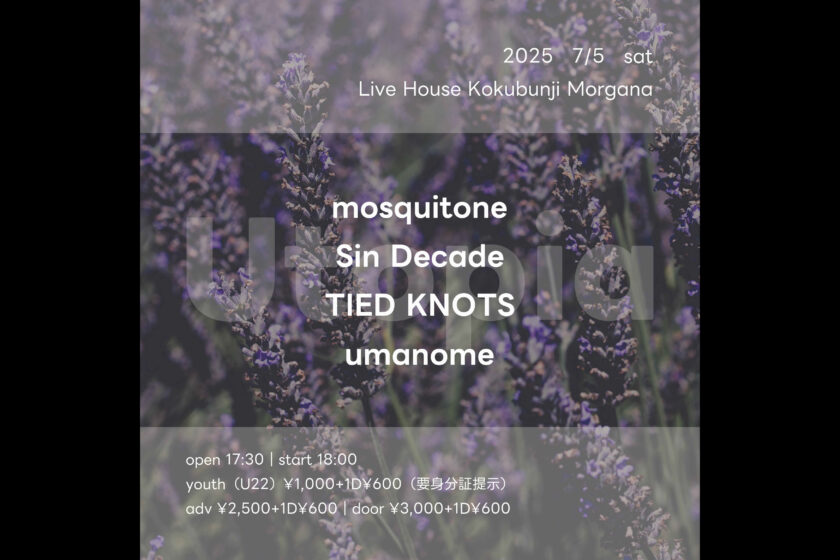 2025 7/5 sat
Live House Kokubunji Morgana

Utopia

mosquitone
Sin Decade
TIED KNOTS
umanome

open 17:30 | start 18:00
youth（U22）¥1,000+1D¥600（要身分証提示）
adv ¥2,500+1D¥600 | door ¥3,000+1D¥600